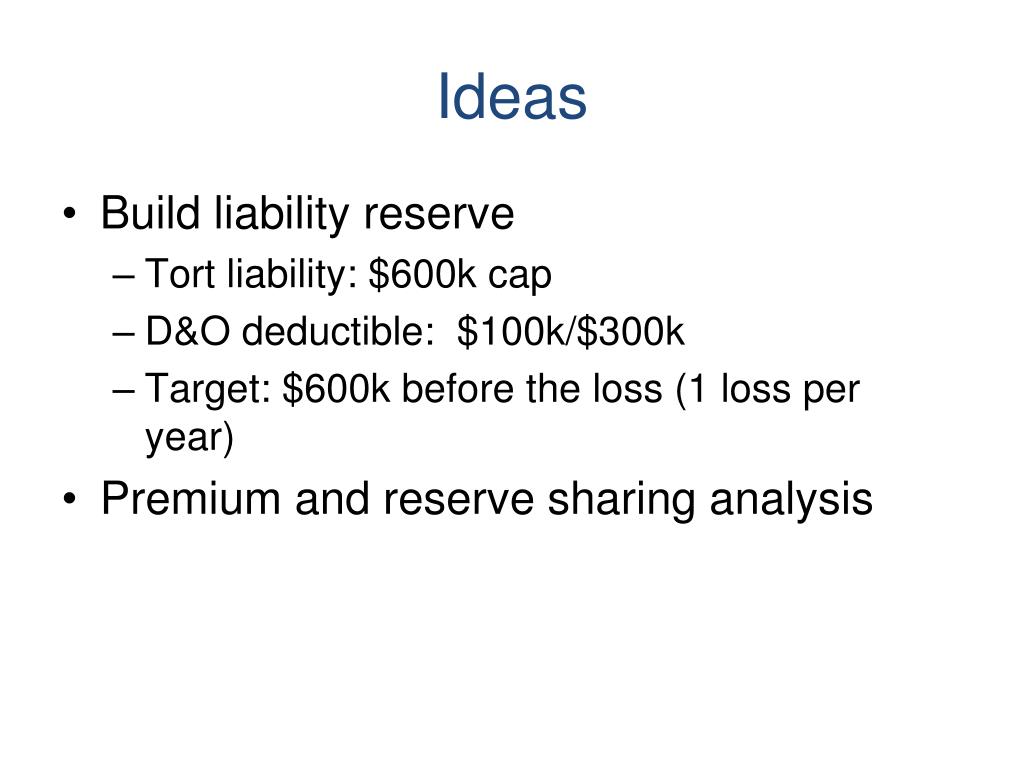 Ideas

• Build liability reserve
– Tort liability: \$600k cap
– D&O deductible: \$100k/\$300k
– Target: \$600k before the loss (1 loss per year)
• Premium and reserve sharing analysis